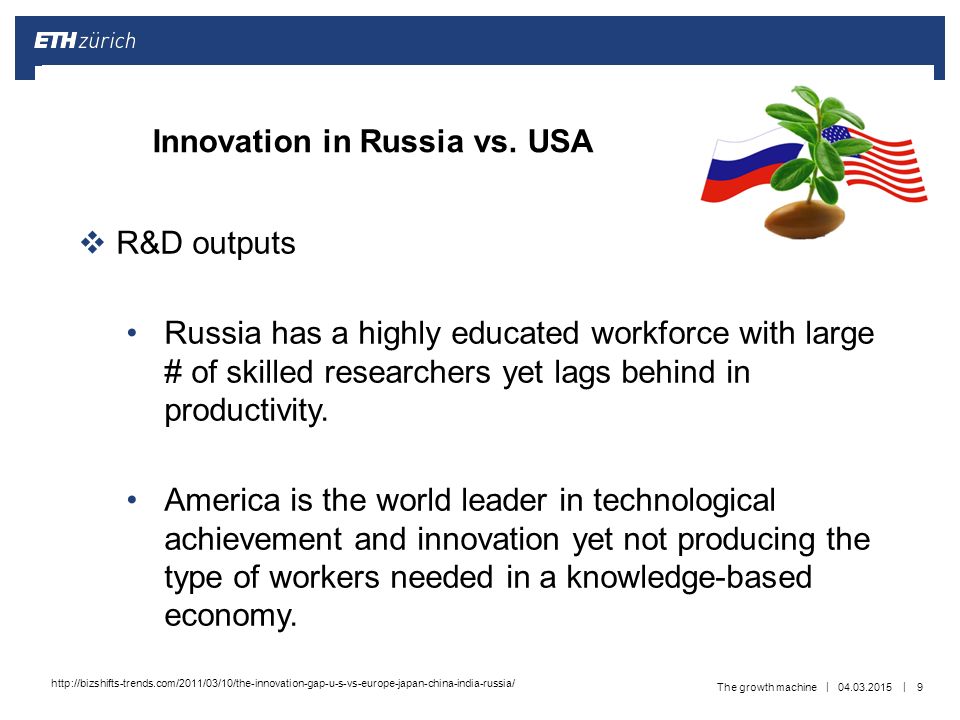 ETH zürich

Innovation in Russia vs. USA

❖ R&D outputs

• Russia has a highly educated workforce with large # of skilled researchers yet lags behind in productivity.

• America is the world leader in technological achievement and innovation yet not producing the type of workers needed in a knowledge-based economy.

http://bizshifts-trends.com/2011/03/10/the-innovation-gap-u-s-vs-europe-japan-china-india-russia/

The growth machine | 04.03.2015 | 9